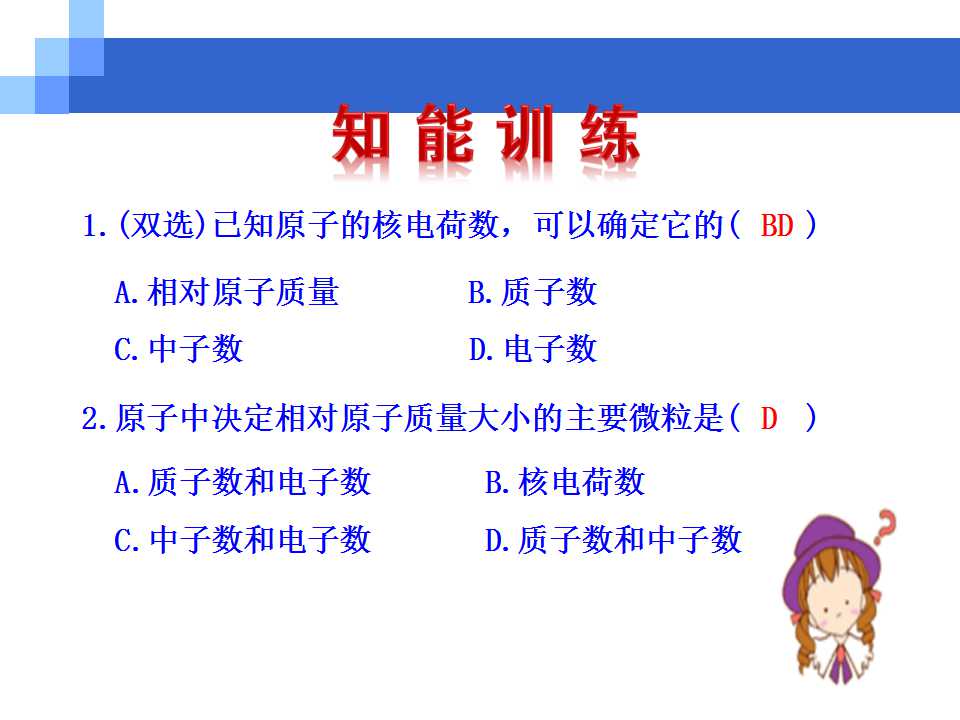 知能训练

1.(双选)已知原子的核电荷数，可以确定它的( BD )

A.相对原子质量 B.质子数

C.中子数 D.电子数

2.原子中决定相对原子质量大小的主要微粒是( D )

A.质子数和电子数 B.核电荷数

C.中子数和电子数 D.质子数和中子数